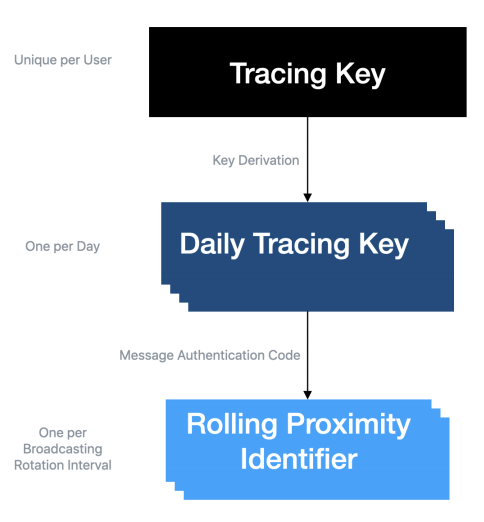 Unique per User

Tracing Key

Key Derivation

One per Day

Daily Tracing Key

Message Authentication Code

One per Broadcasting Rotation Interval

Rolling Proximity Identifier